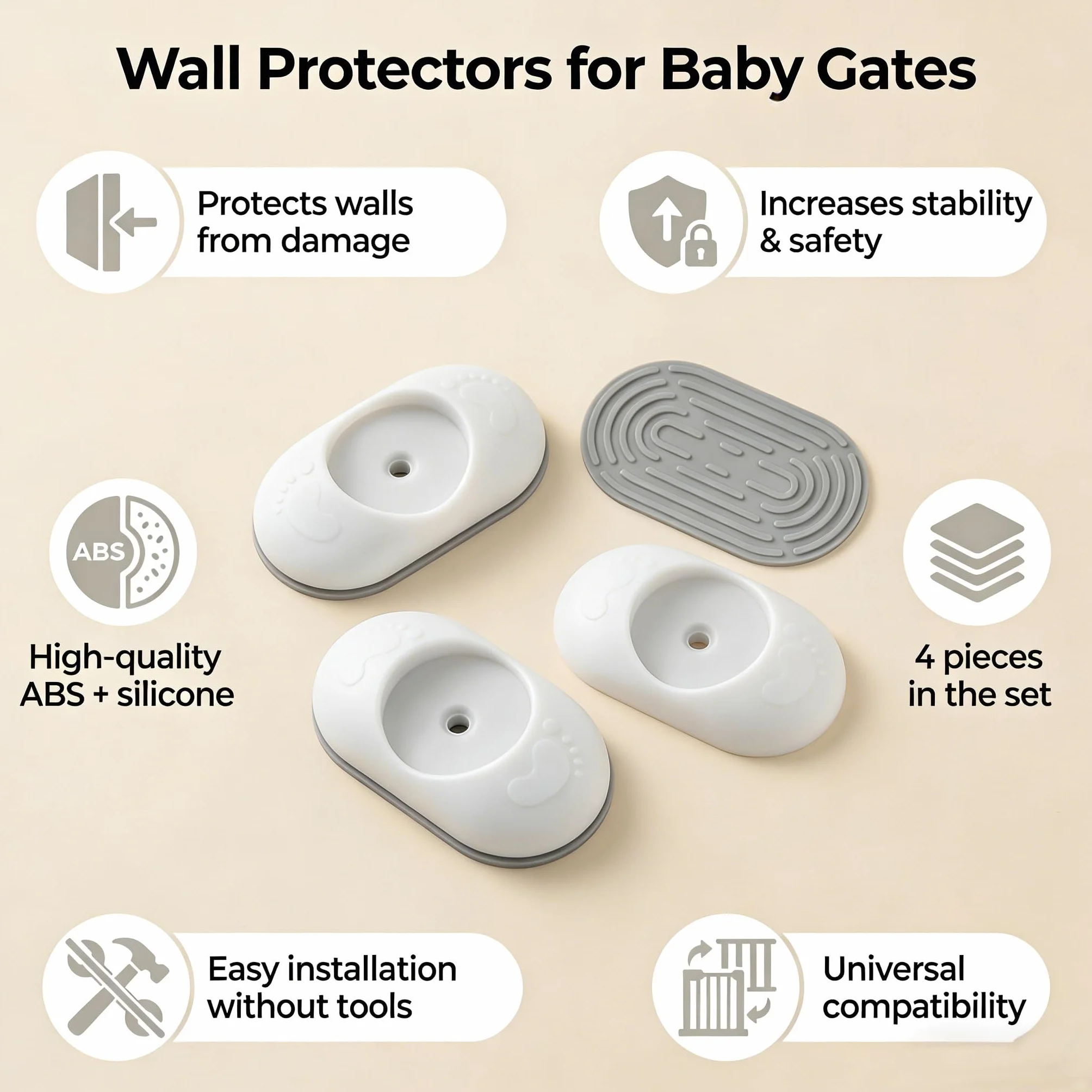 Wall Protectors for Baby Gates

Protects walls from damage

Increases stability & safety

ABS

High-quality ABS + silicone

4 pieces in the set

Easy installation without tools

Universal compatibility